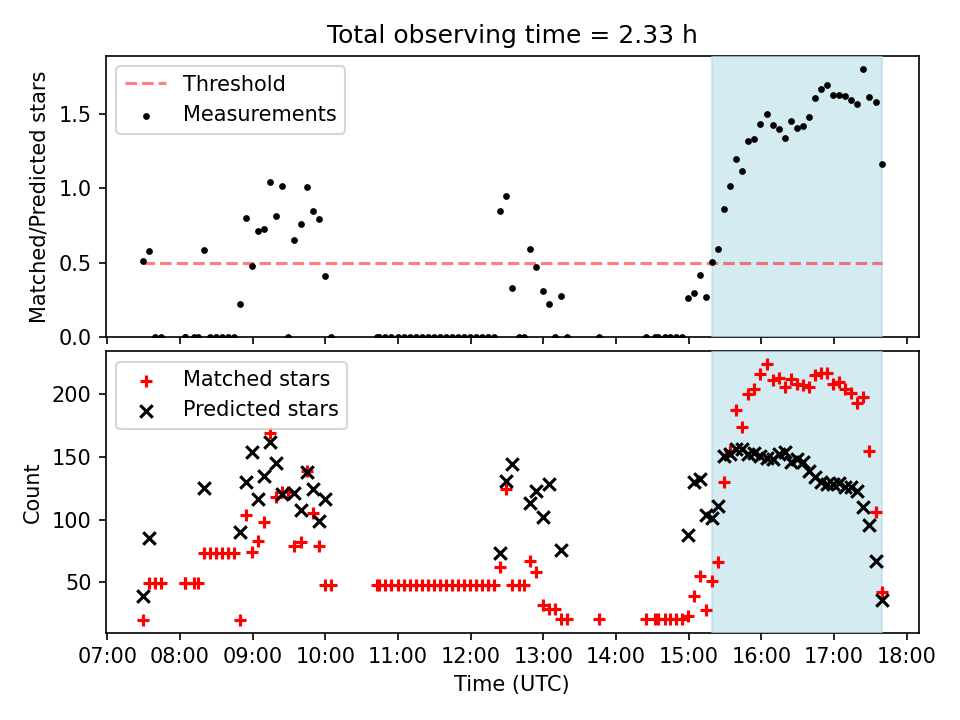 Total observing time = 2.33 h

Threshold
Measurements

Matched/Predicted stars

1.5
1.0
0.5
0.0

Matched stars
Predicted stars

Count

200
150
100
50

07:00 08:00 09:00 10:00 11:00 12:00 13:00 14:00 15:00 16:00 17:00 18:00

Time (UTC)